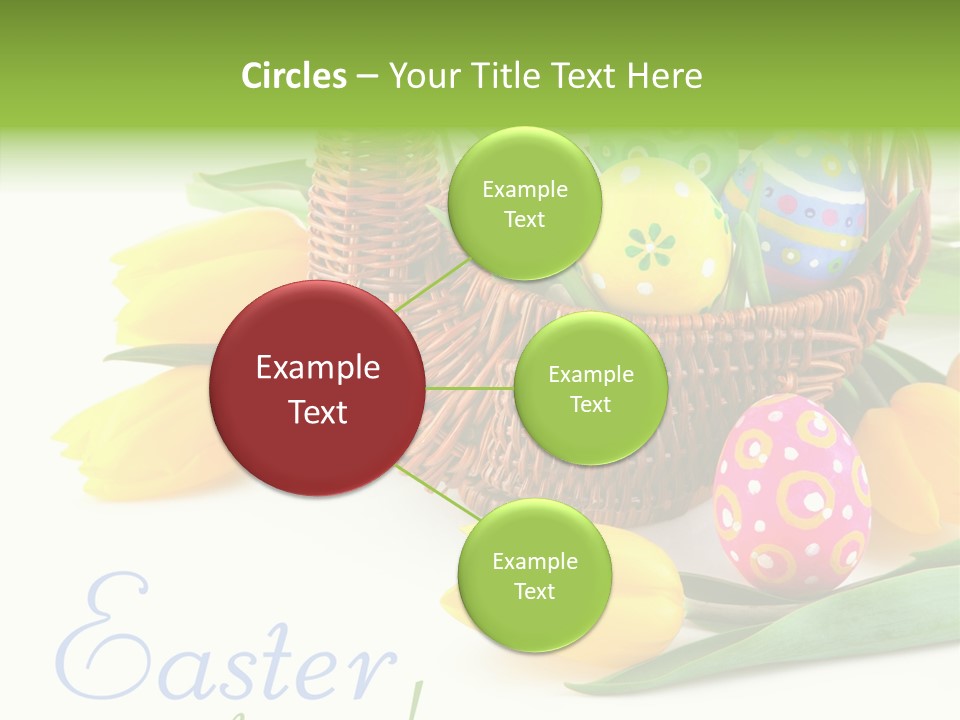 Circles – Your Title Text Here

Example Text

Example Text

Example Text

Example Text

Easter